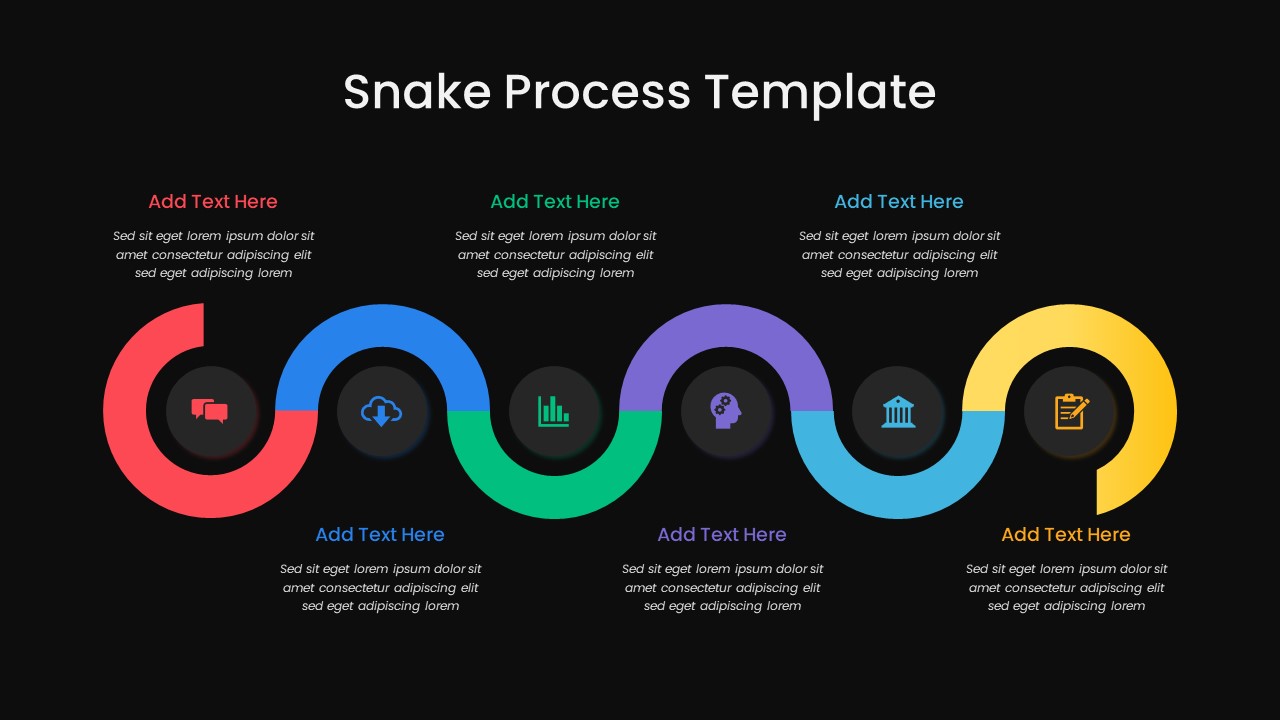 Snake Process Template

Add Text Here

Sed sit eget lorem ipsum dolor sit amet consectetur adipiscing elit sed eget adipiscing lorem

Add Text Here

Sed sit eget lorem ipsum dolor sit amet consectetur adipiscing elit sed eget adipiscing lorem

Add Text Here

Sed sit eget lorem ipsum dolor sit amet consectetur adipiscing elit sed eget adipiscing lorem

Add Text Here

Sed sit eget lorem ipsum dolor sit amet consectetur adipiscing elit sed eget adipiscing lorem

Add Text Here

Sed sit eget lorem ipsum dolor sit amet consectetur adipiscing elit sed eget adipiscing lorem

Add Text Here

Sed sit eget lorem ipsum dolor sit amet consectetur adipiscing elit sed eget adipiscing lorem